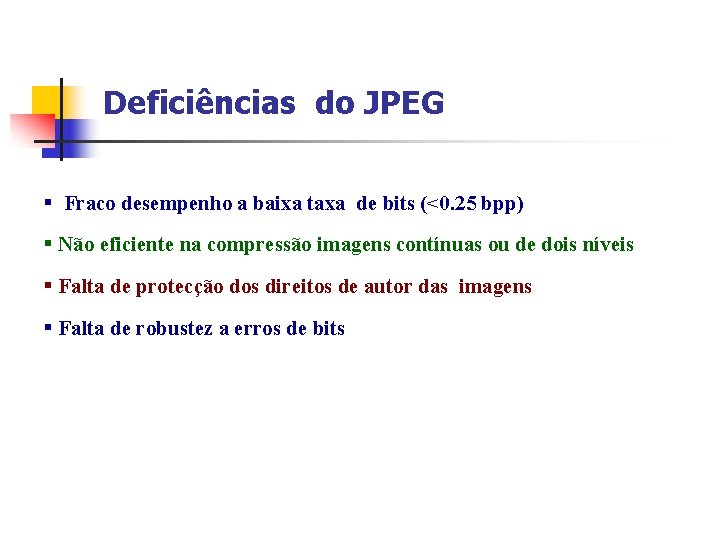 Deficiências do JPEG

▪ Fraco desempenho a baixa taxa de bits (<0.25 bpp)

▪ Não eficiente na compressão imagens contínuas ou de dois níveis

▪ Falta de protecção dos direitos de autor das imagens

▪ Falta de robustez a erros de bits